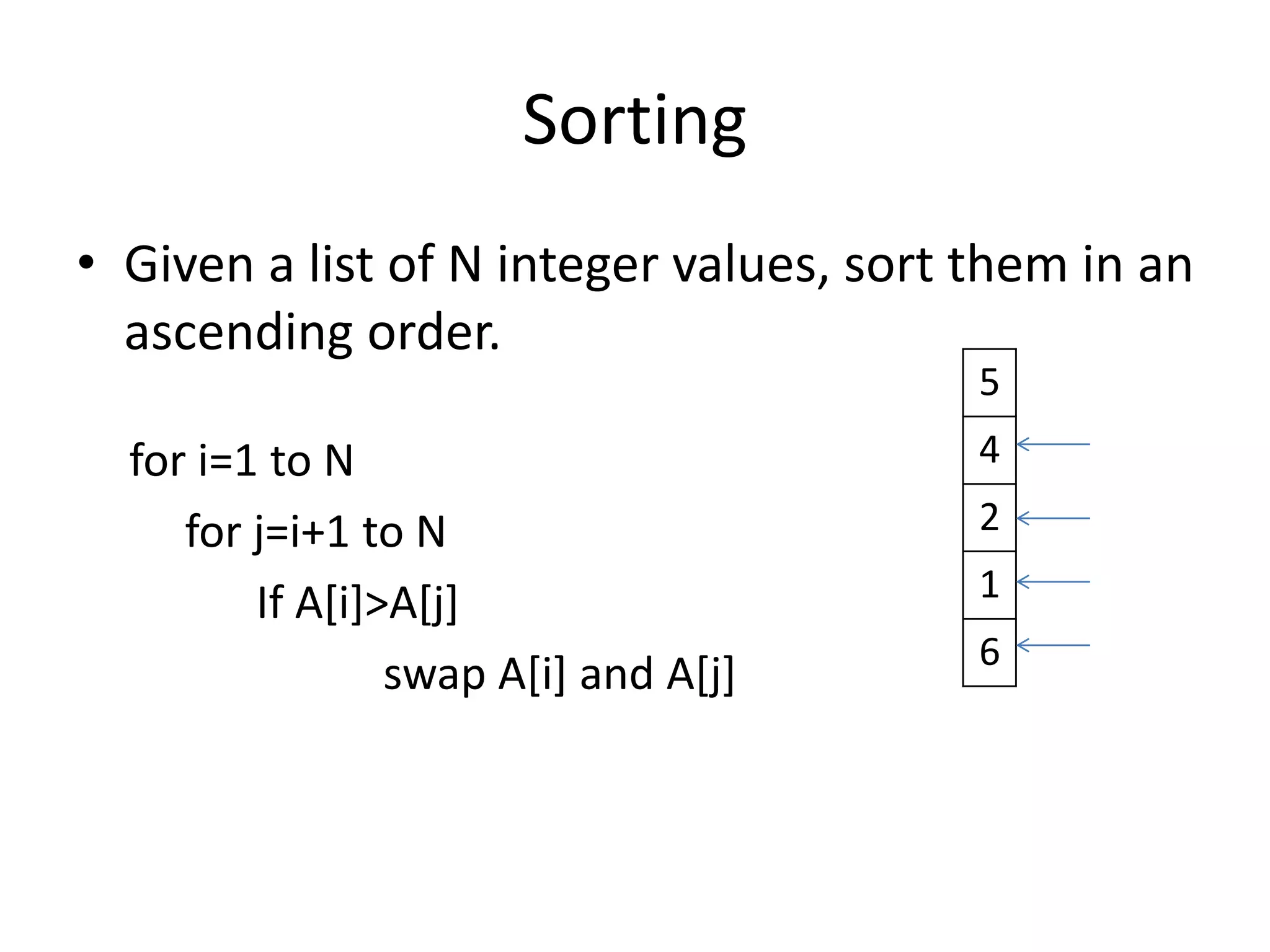 Sorting

• Given a list of N integer values, sort them in an ascending order.

for i=1 to N
for j=i+1 to N
If A[i]>A[j]
swap A[i] and A[j]

5
4
2
1
6